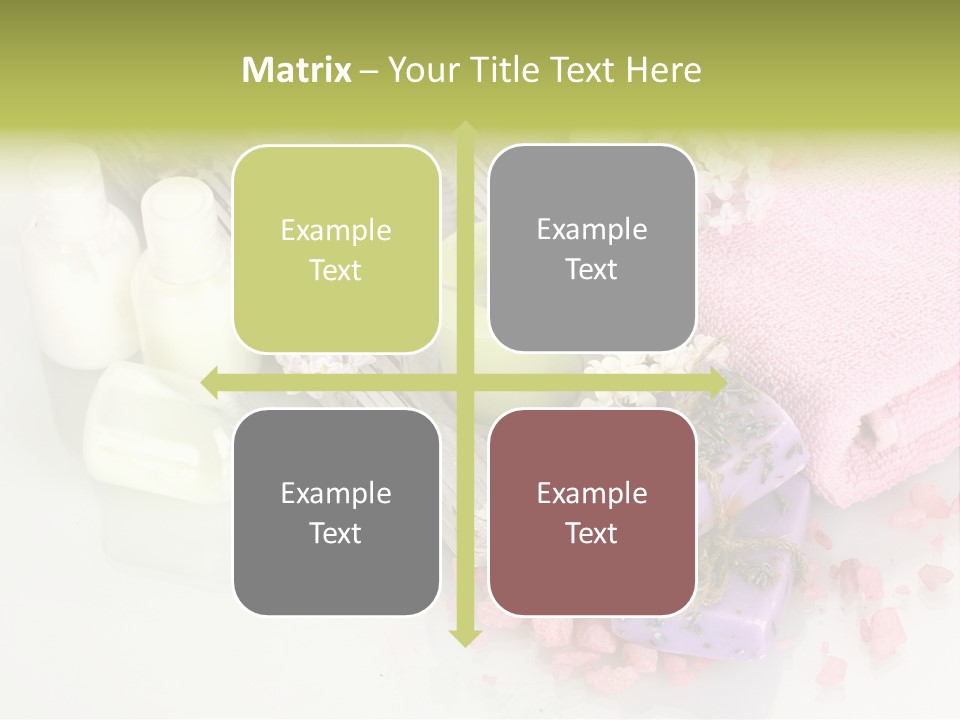 Matrix – Your Title Text Here

Example Text

Example Text

Example Text

Example Text